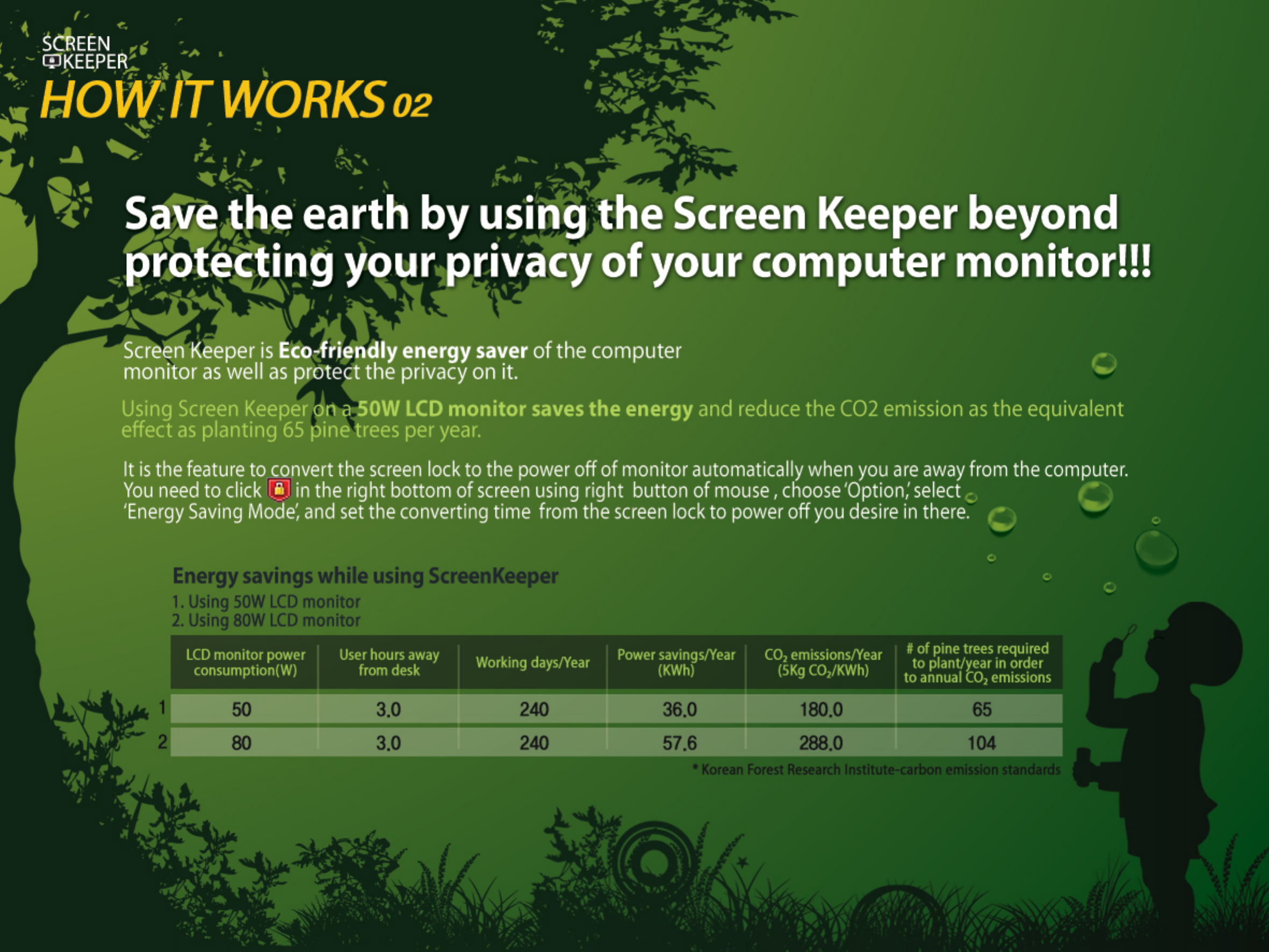 SCREEN
KEEPER
HOW IT WORKS 02

Save the earth by using the Screen Keeper beyond protecting your privacy of your computer monitor!!!

Screen Keeper is Eco-friendly energy saver of the computer monitor as well as protect the privacy on it.

Using Screen Keeper on a 50W LCD monitor saves the energy and reduce the CO2 emission as the equivalent effect as planting 65 pine trees per year.

It is the feature to convert the screen lock to the power off of monitor automatically when you are away from the computer. You need to click in the right bottom of screen using right button of mouse , choose 'Option,' select 'Energy Saving Mode', and set the converting time from the screen lock to power off you desire in there.

Energy savings while using ScreenKeeper
1. Using 50W LCD monitor
2. Using 80W LCD monitor

| | LCD monitor power consumption(W) | User hours away from desk | Working days/Year | Power savings/Year (KWh) | $CO_2$ emissions/Year (5Kg $CO_2$/KWh) | # of pine trees required to plant/year in order to annual $CO_2$ emissions |
|---|---|---|---|---|---|---|
| 1 | 50 | 3.0 | 240 | 36.0 | 180.0 | 65 |
| 2 | 80 | 3.0 | 240 | 57.6 | 288.0 | 104 |

* Korean Forest Research Institute-carbon emission standards